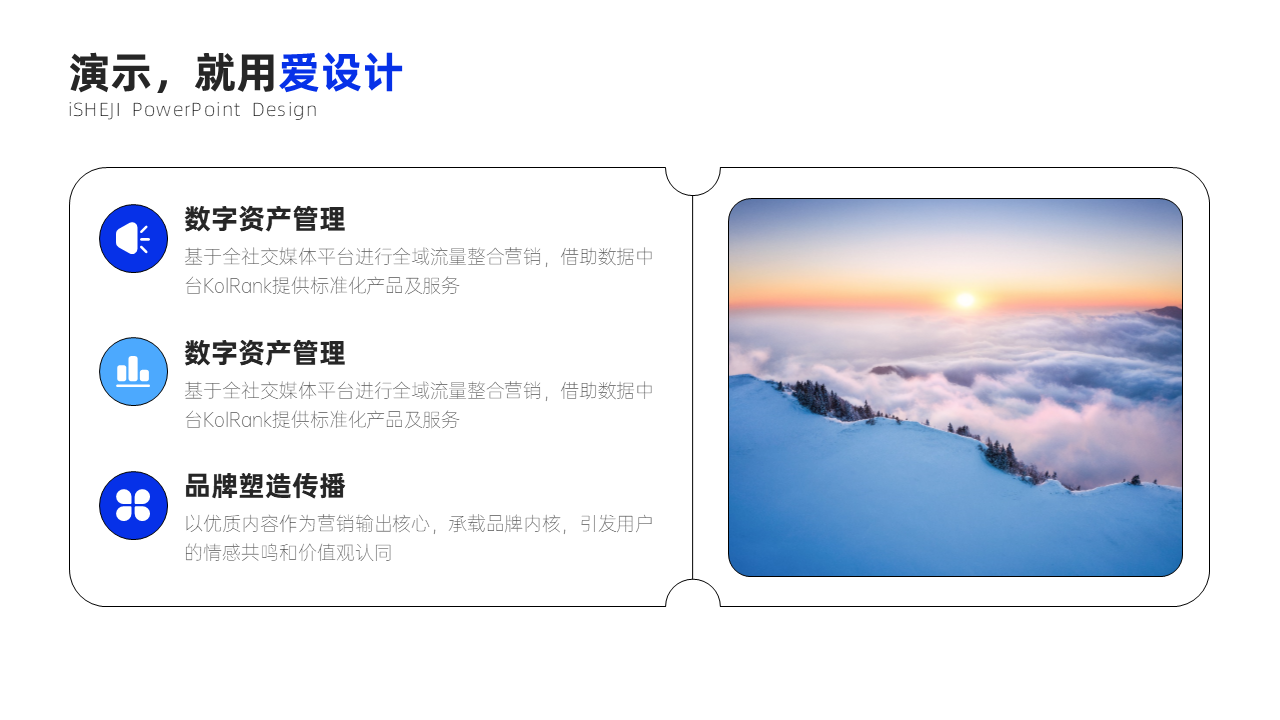 演示，就用爱设计
iSHEJI PowerPoint Design

数字资产管理
基于全社交媒体平台进行全域流量整合营销，借助数据中台KolRank提供标准化产品及服务

数字资产管理
基于全社交媒体平台进行全域流量整合营销，借助数据中台KolRank提供标准化产品及服务

品牌塑造传播
以优质内容作为营销输出核心，承载品牌内核，引发用户的情感共鸣和价值观认同